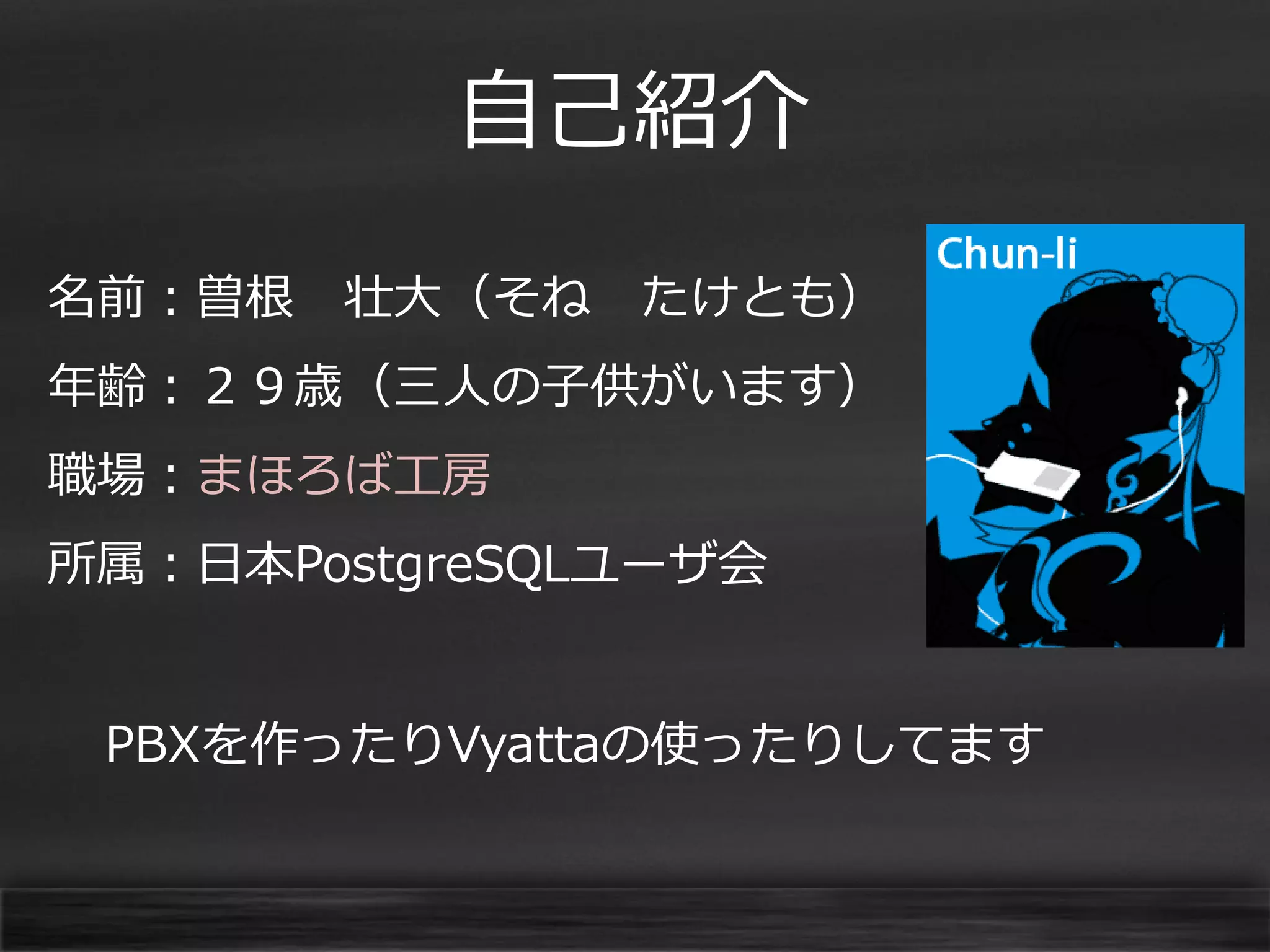 自己紹介

名前：曽根　壮大（そね　たけとも）

年齢：２９歳（三人の子供がいます）

職場：まほろば工房

所属：日本PostgreSQLユーザ会

Chun-li

PBXを作ったりVyattaの使ったりしてます